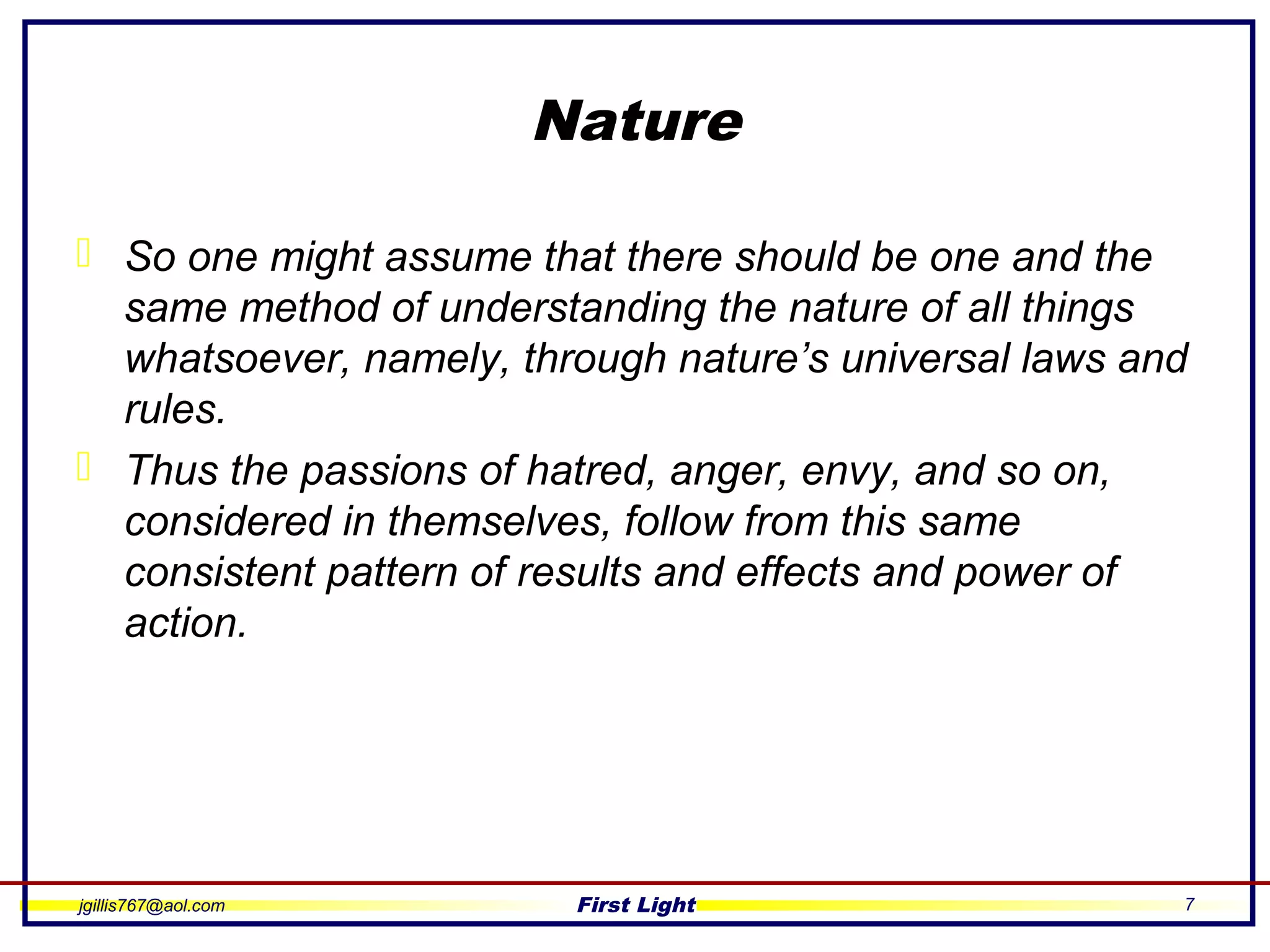 Nature

So one might assume that there should be one and the same method of understanding the nature of all things whatsoever, namely, through nature’s universal laws and rules.

Thus the passions of hatred, anger, envy, and so on, considered in themselves, follow from this same consistent pattern of results and effects and power of action.

jgillis767@aol.com First Light 7